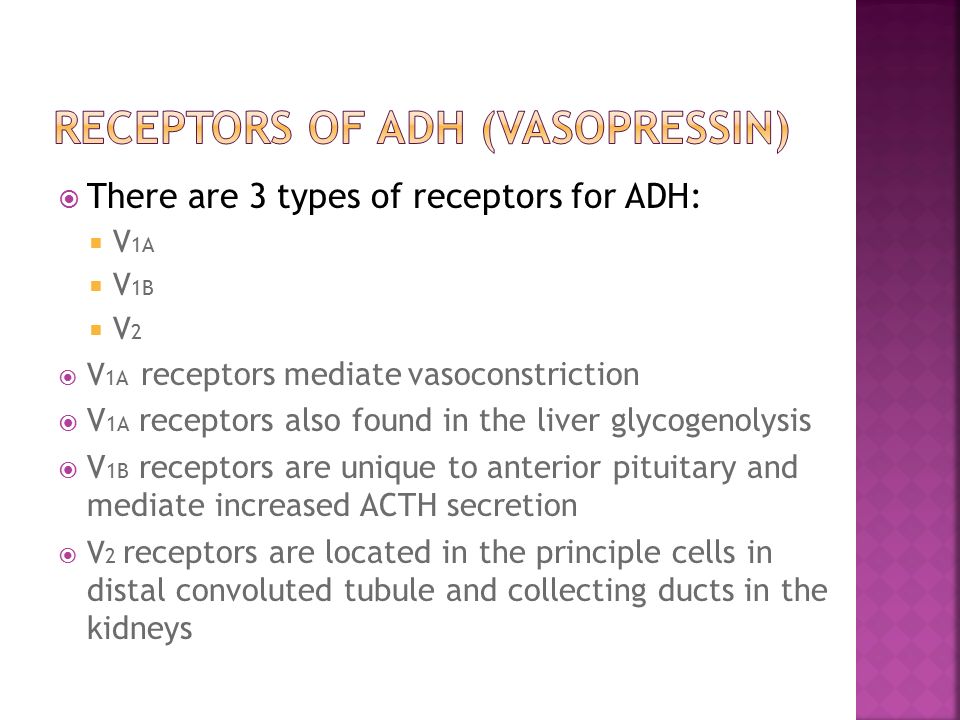 RECEPTORS OF ADH (VASOPRESSIN)

- There are 3 types of receptors for ADH:
  - $V_{1A}$
  - $V_{1B}$
  - $V_2$
- $V_{1A}$ receptors mediate vasoconstriction
- $V_{1A}$ receptors also found in the liver glycogenolysis
- $V_{1B}$ receptors are unique to anterior pituitary and mediate increased ACTH secretion
- $V_2$ receptors are located in the principle cells in distal convoluted tubule and collecting ducts in the kidneys